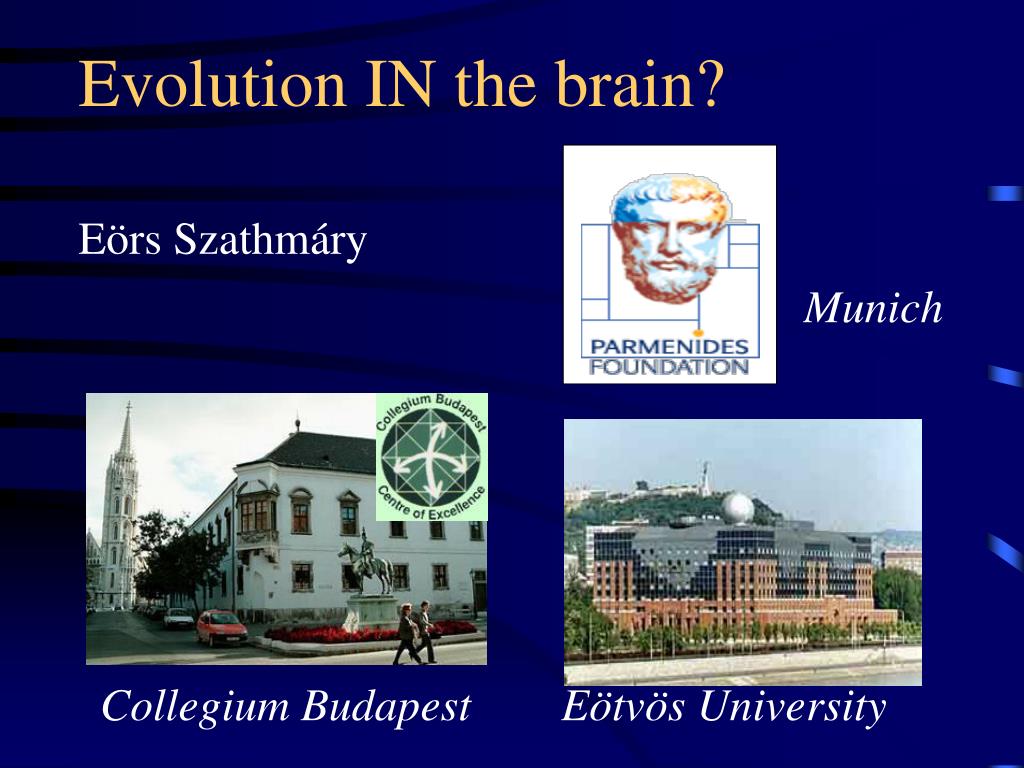 Evolution IN the brain?

Eörs Szathmáry

PARMENIDES FOUNDATION

Munich

Collegium Budapest Centre of Excellence

Collegium Budapest

Eötvös University